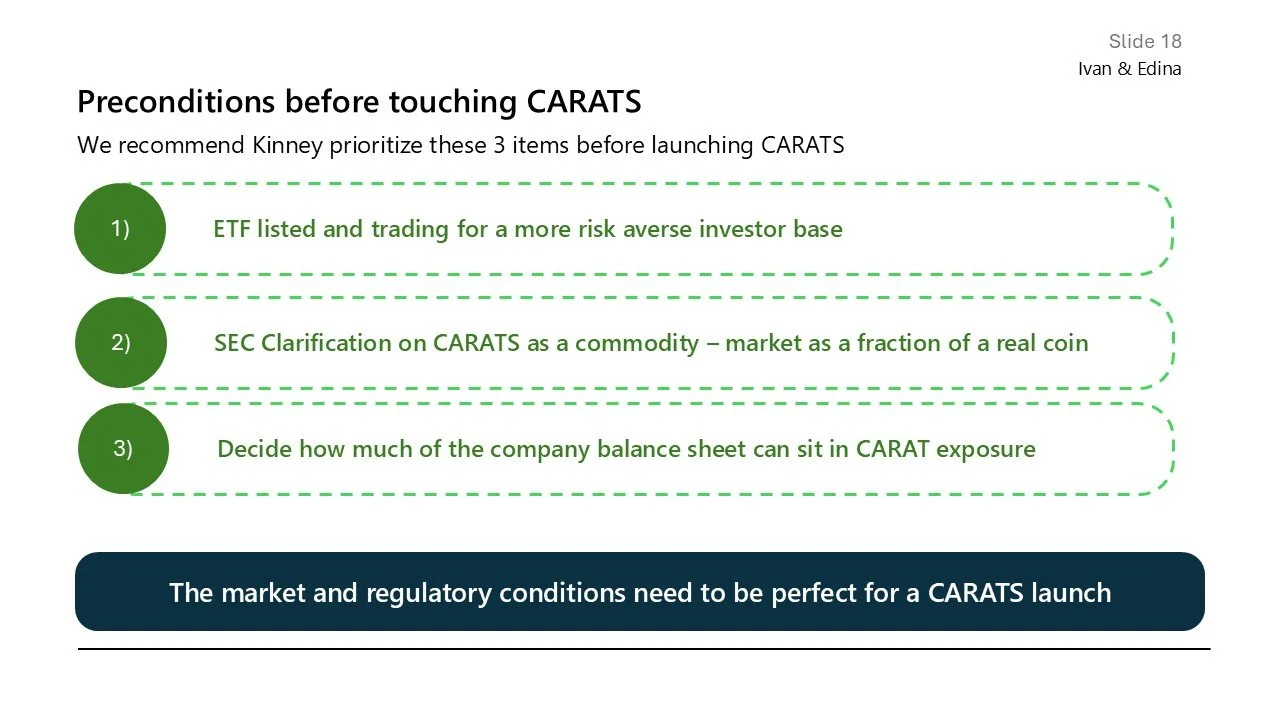 Slide 18
Ivan & Edina

Preconditions before touching CARATS

We recommend Kinney prioritize these 3 items before launching CARATS

1) ETF listed and trading for a more risk averse investor base

2) SEC Clarification on CARATS as a commodity – market as a fraction of a real coin

3) Decide how much of the company balance sheet can sit in CARAT exposure

The market and regulatory conditions need to be perfect for a CARATS launch